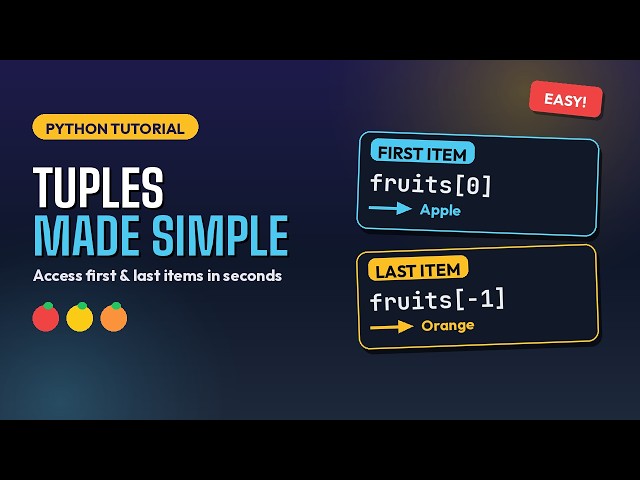 PYTHON TUTORIAL

TUPLES
MADE SIMPLE

Access first & last items in seconds

EASY!

FIRST ITEM
fruits[0]
Apple

LAST ITEM
fruits[-1]
Orange